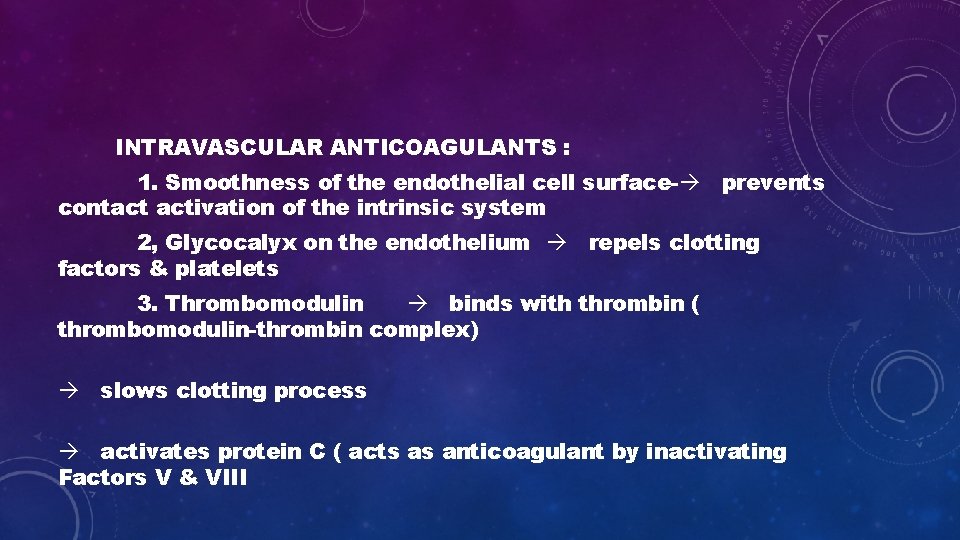 INTRAVASCULAR ANTICOAGULANTS :

1. Smoothness of the endothelial cell surface-→ prevents contact activation of the intrinsic system

2, Glycocalyx on the endothelium → repels clotting factors & platelets

3. Thrombomodulin → binds with thrombin ( thrombomodulin-thrombin complex)

→ slows clotting process

→ activates protein C ( acts as anticoagulant by inactivating Factors V & VIII